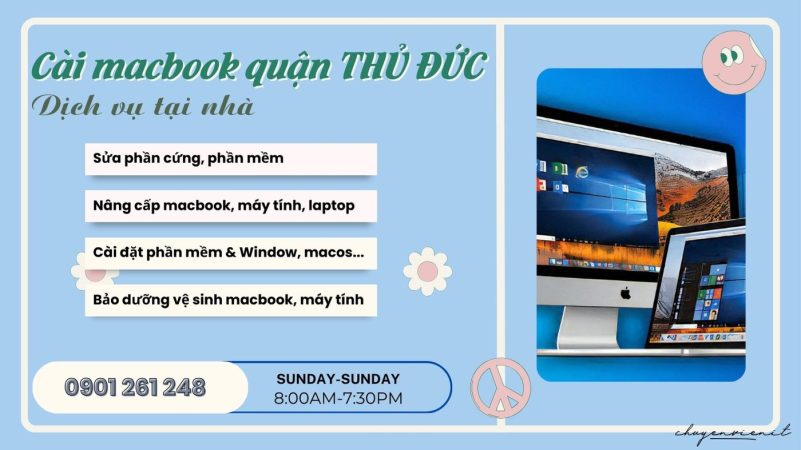 Cài macbook quận THỦ ĐỨC
Dịch vụ tại nhà

Sửa phần cứng, phần mềm

Nâng cấp macbook, máy tính, laptop

Cài đặt phần mềm & Window, macos...

Bảo dưỡng vệ sinh macbook, máy tính

0901 261 248

SUNDAY-SUNDAY
8:00AM-7:30PM

chuyenvienit